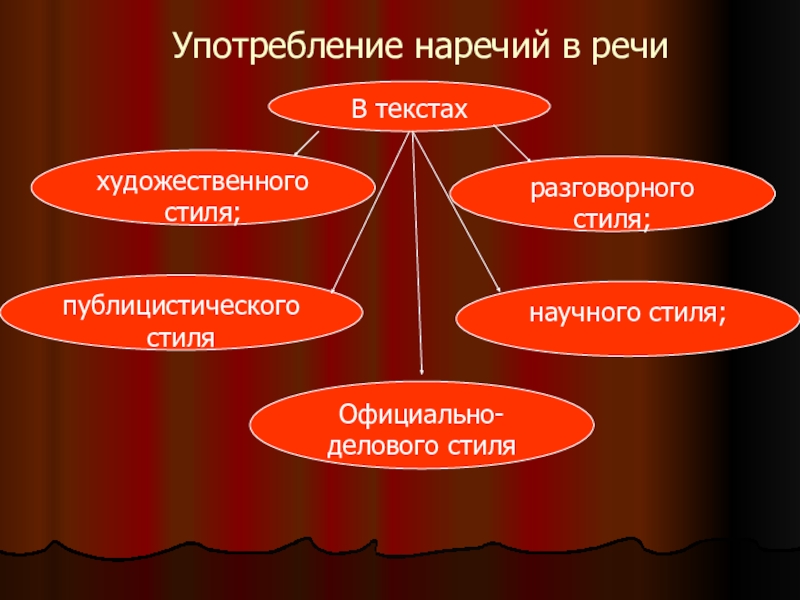 Употребление наречий в речи

В текстах

художественного стиля;

разговорного стиля;

публицистического стиля

научного стиля;

Официально-делового стиля